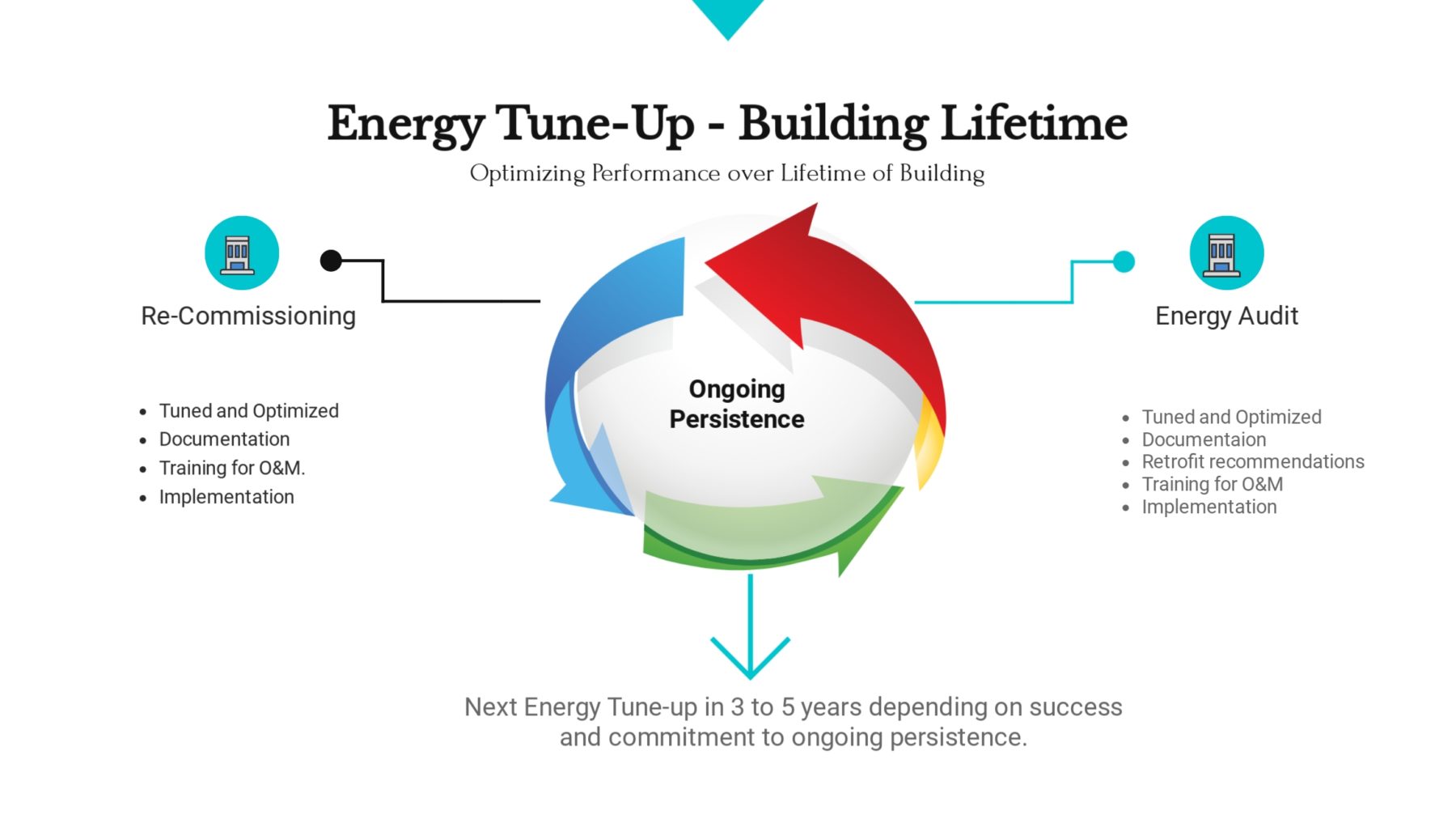 Energy Tune-Up - Building Lifetime

Optimizing Performance over Lifetime of Building

Re-Commissioning

- Tuned and Optimized
- Documentation
- Training for O&M.
- Implementation

Ongoing Persistence

Energy Audit

- Tuned and Optimized
- Documentaion
- Retrofit recommendations
- Training for O&M
- Implementation

Next Energy Tune-up in 3 to 5 years depending on success and commitment to ongoing persistence.